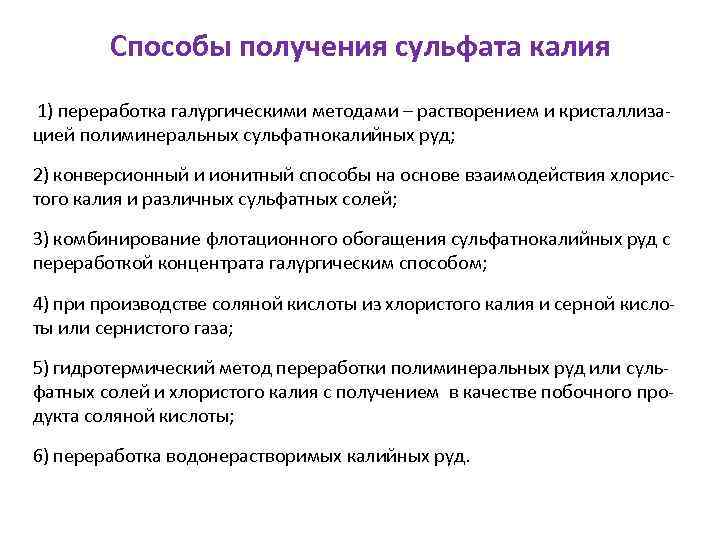 Способы получения сульфата калия

1) переработка галургическими методами – растворением и кристаллизацией полиминеральных сульфатнокалийных руд;

2) конверсионный и ионитный способы на основе взаимодействия хлористого калия и различных сульфатных солей;

3) комбинирование флотационного обогащения сульфатнокалийных руд с переработкой концентрата галургическим способом;

4) при производстве соляной кислоты из хлористого калия и серной кислоты или сернистого газа;

5) гидротермический метод переработки полиминеральных руд или сульфатных солей и хлористого калия с получением в качестве побочного продукта соляной кислоты;

6) переработка водонерастворимых калийных руд.